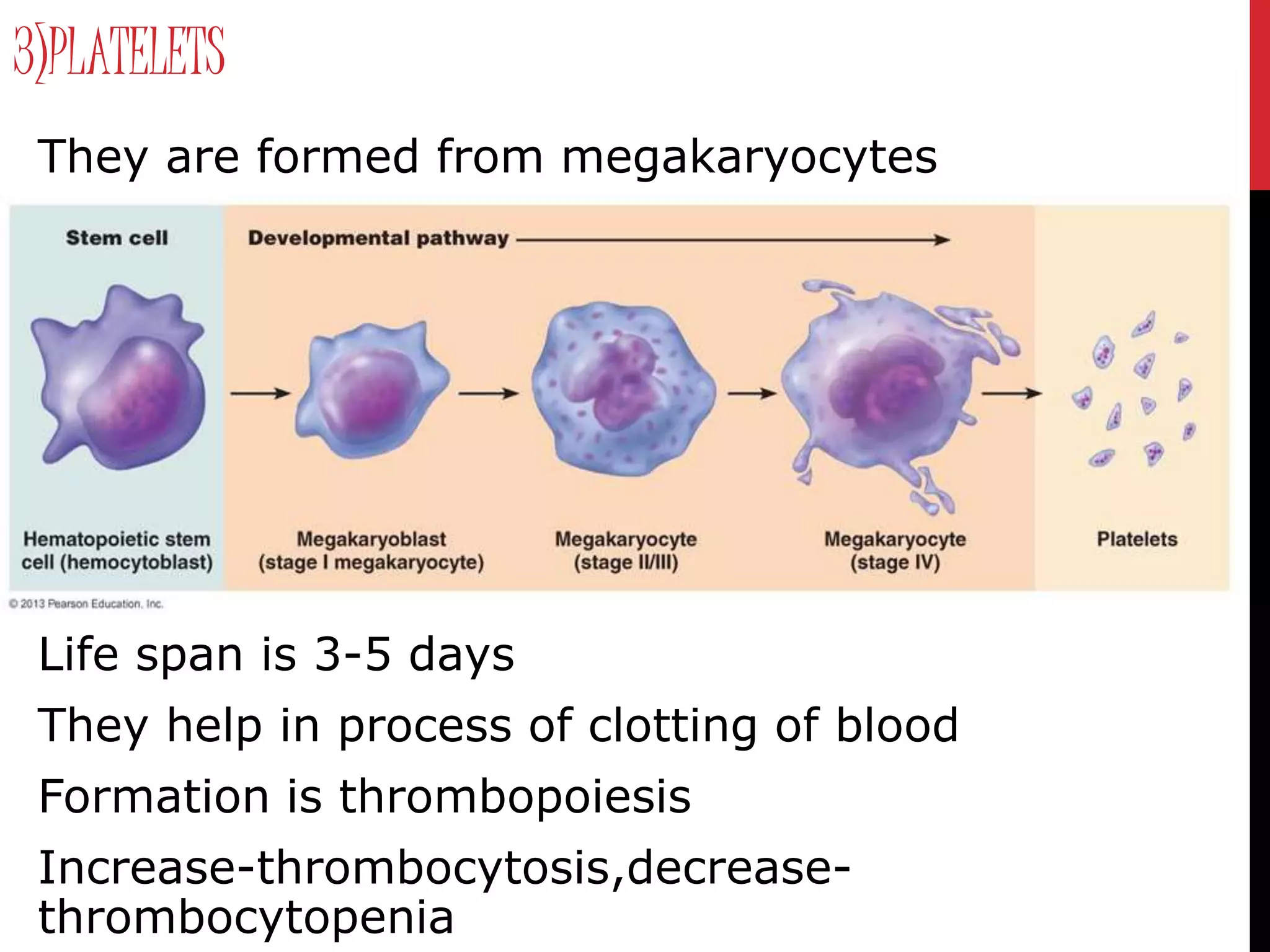 3)PLATELETS

They are formed from megakaryocytes

Stem cell

Developmental pathway

Hematopoietic stem cell (hemocytoblast)

Megakaryoblast (stage I megakaryocyte)

Megakaryocyte (stage II/III)

Megakaryocyte (stage IV)

Platelets

© 2013 Pearson Education, Inc.

Life span is 3-5 days

They help in process of clotting of blood

Formation is thrombopoiesis

Increase-thrombocytosis,decrease-thrombocytopenia